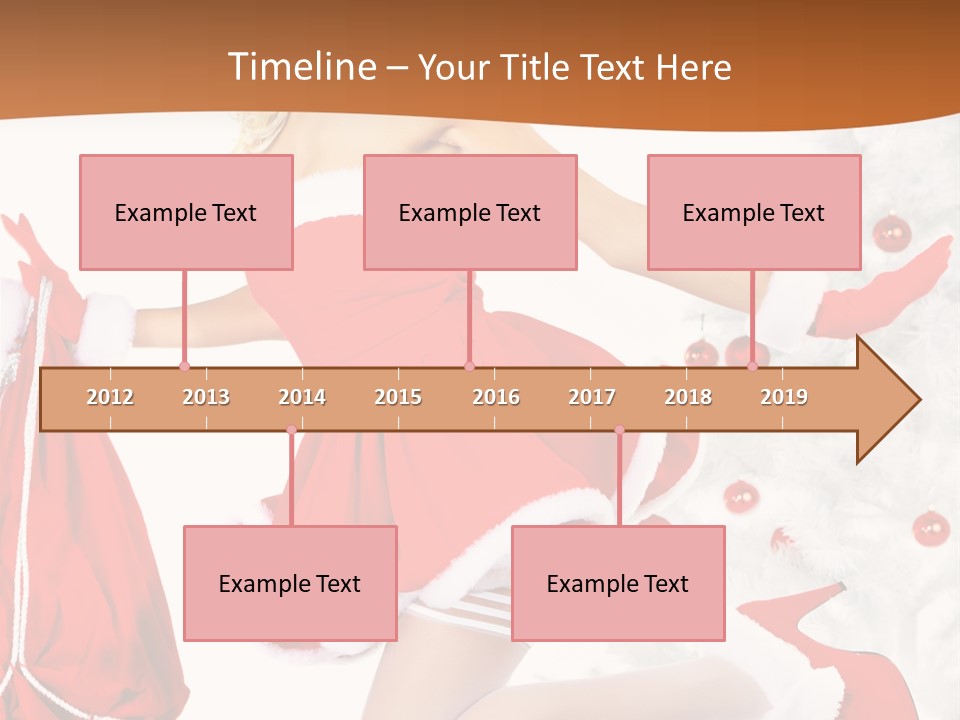 Timeline – Your Title Text Here

Example Text

Example Text

Example Text

2012 2013 2014 2015 2016 2017 2018 2019

Example Text

Example Text